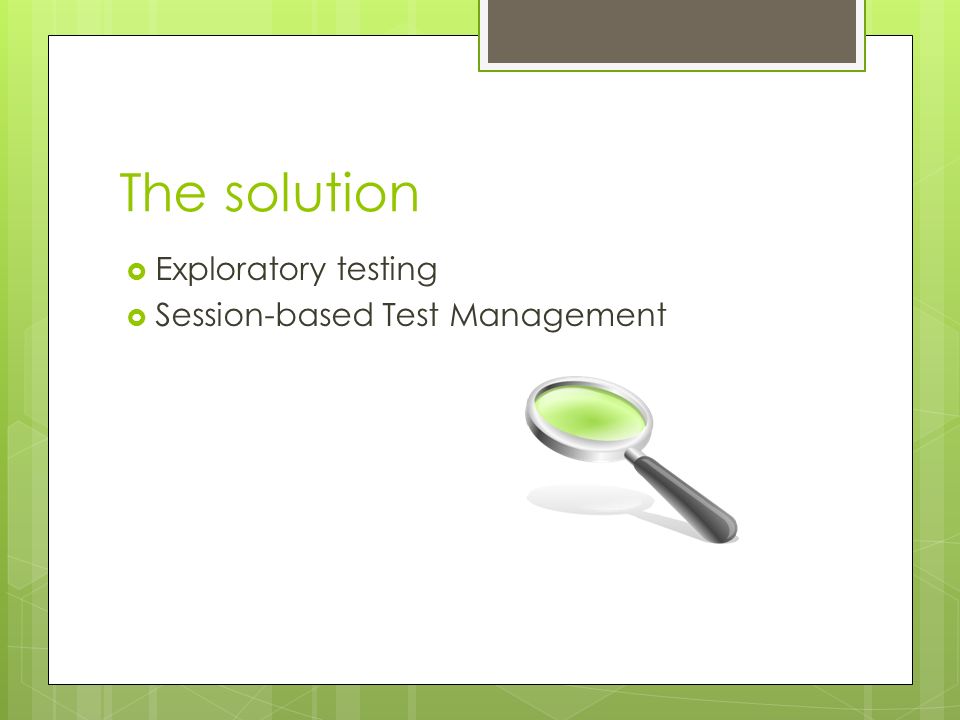 The solution

Exploratory testing
Session-based Test Management